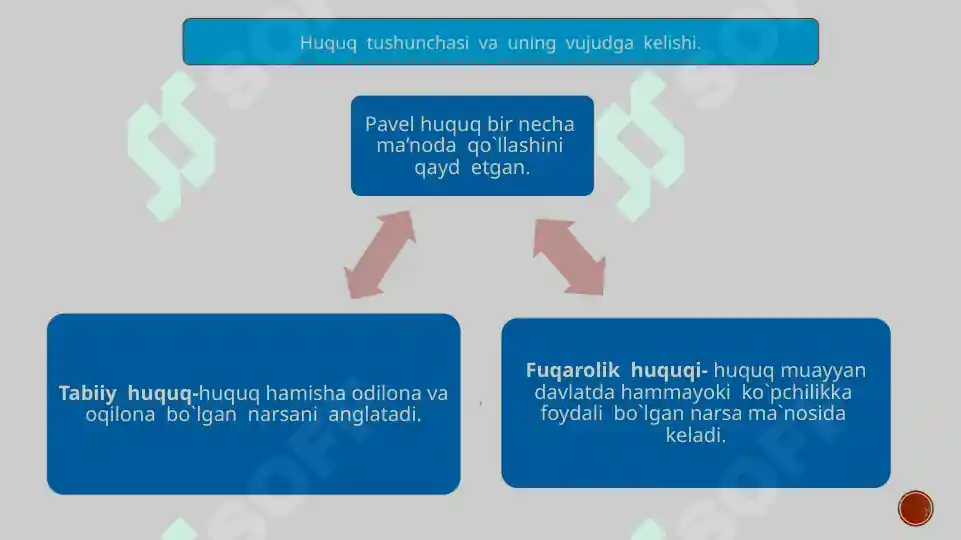 Huquq tushunchasi va uning vujudga kelishi.

Pavel huquq bir necha ma’noda qo`llashini qayd etgan.

Tabiiy huquq-huquq hamisha odilona va oqilona bo`lgan narsani anglatadi.

Fuqarolik huquqi- huquq muayyan davlatda hammayoki ko`pchilikka foydali bo`lgan narsa ma`nosida keladi.